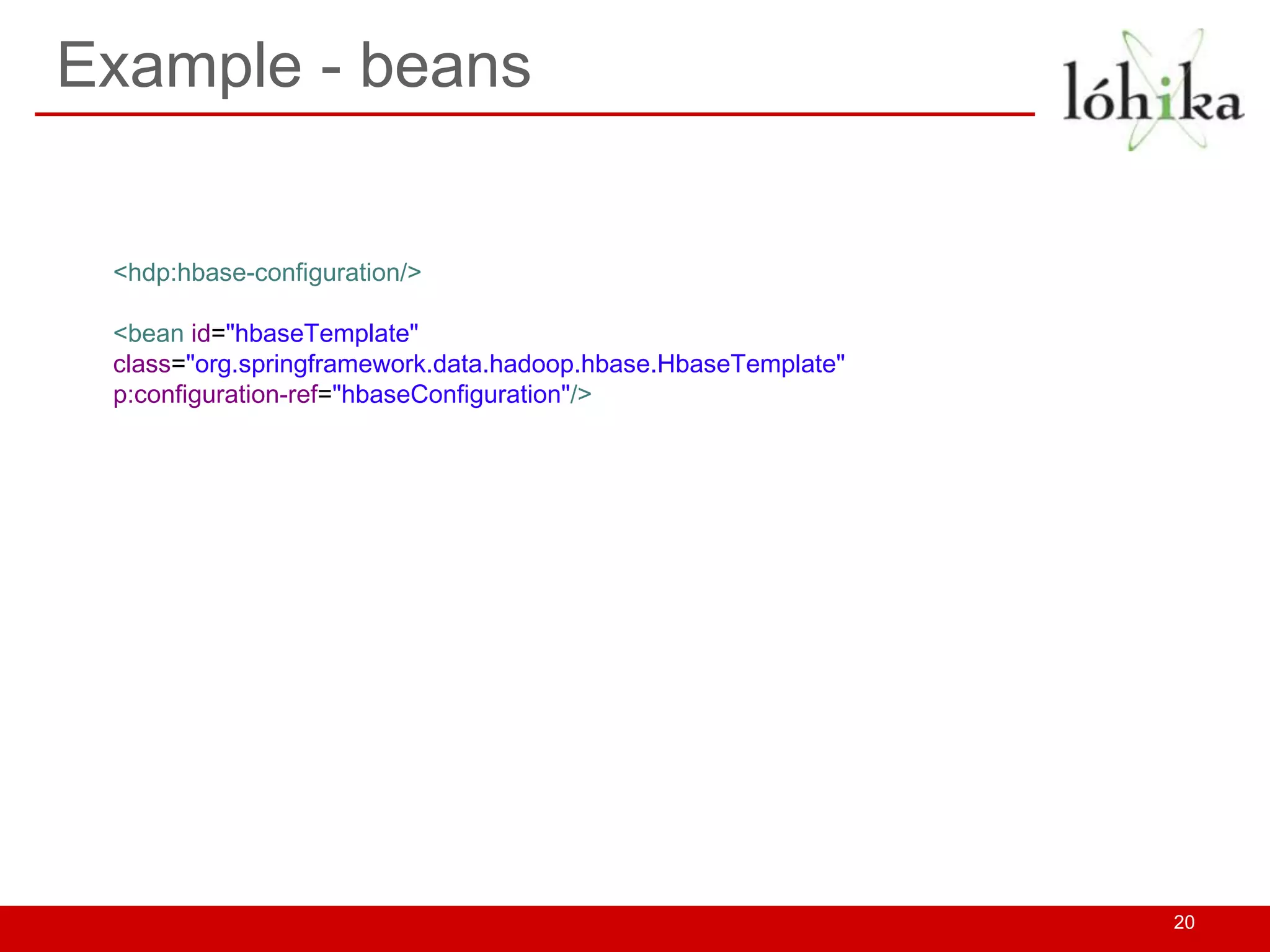 Example - beans

lóhika

<hdp:hbase-configuration/>

<bean id="hbaseTemplate"
class="org.springframework.data.hadoop.hbase.HbaseTemplate"
p:configuration-ref="hbaseConfiguration"/>

20